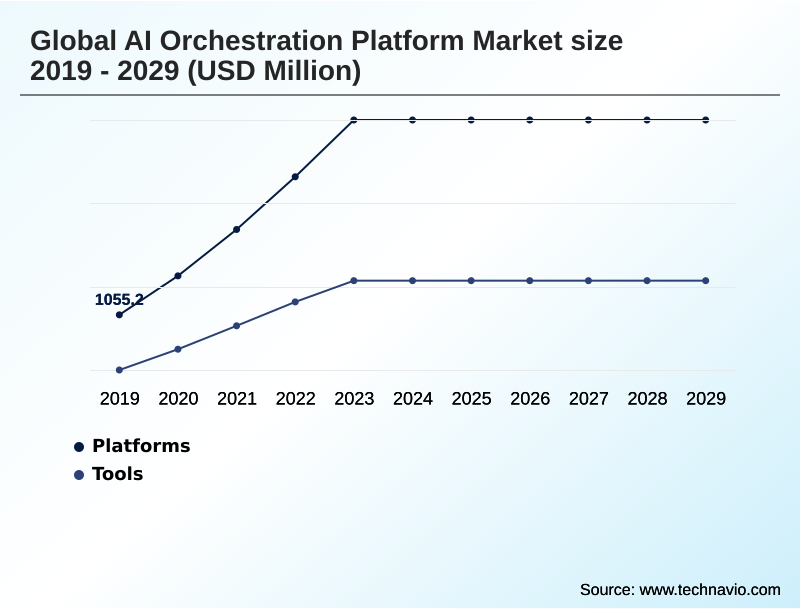 Global AI Orchestration Platform Market size 2019 - 2029 (USD Million)

1055.2

2019 2020 2021 2022 2023 2024 2025 2026 2027 2028 2029

Platforms
Tools

Source: www.technavio.com